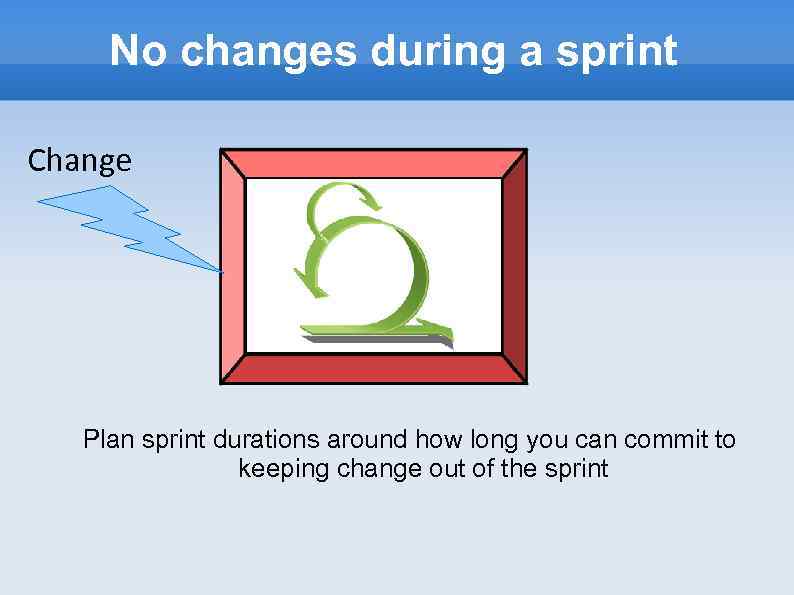 No changes during a sprint

Change

Plan sprint durations around how long you can commit to keeping change out of the sprint